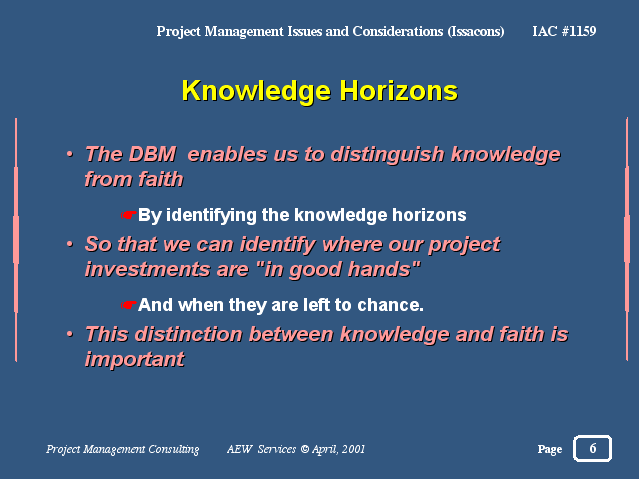 Project Management Issues and Considerations (Issacons) IAC #1159

Knowledge Horizons

• The DBM enables us to distinguish knowledge from faith

☛By identifying the knowledge horizons

• So that we can identify where our project investments are "in good hands"

☛And when they are left to chance.

• This distinction between knowledge and faith is important

Project Management Consulting AEW Services © April, 2001

Page 6